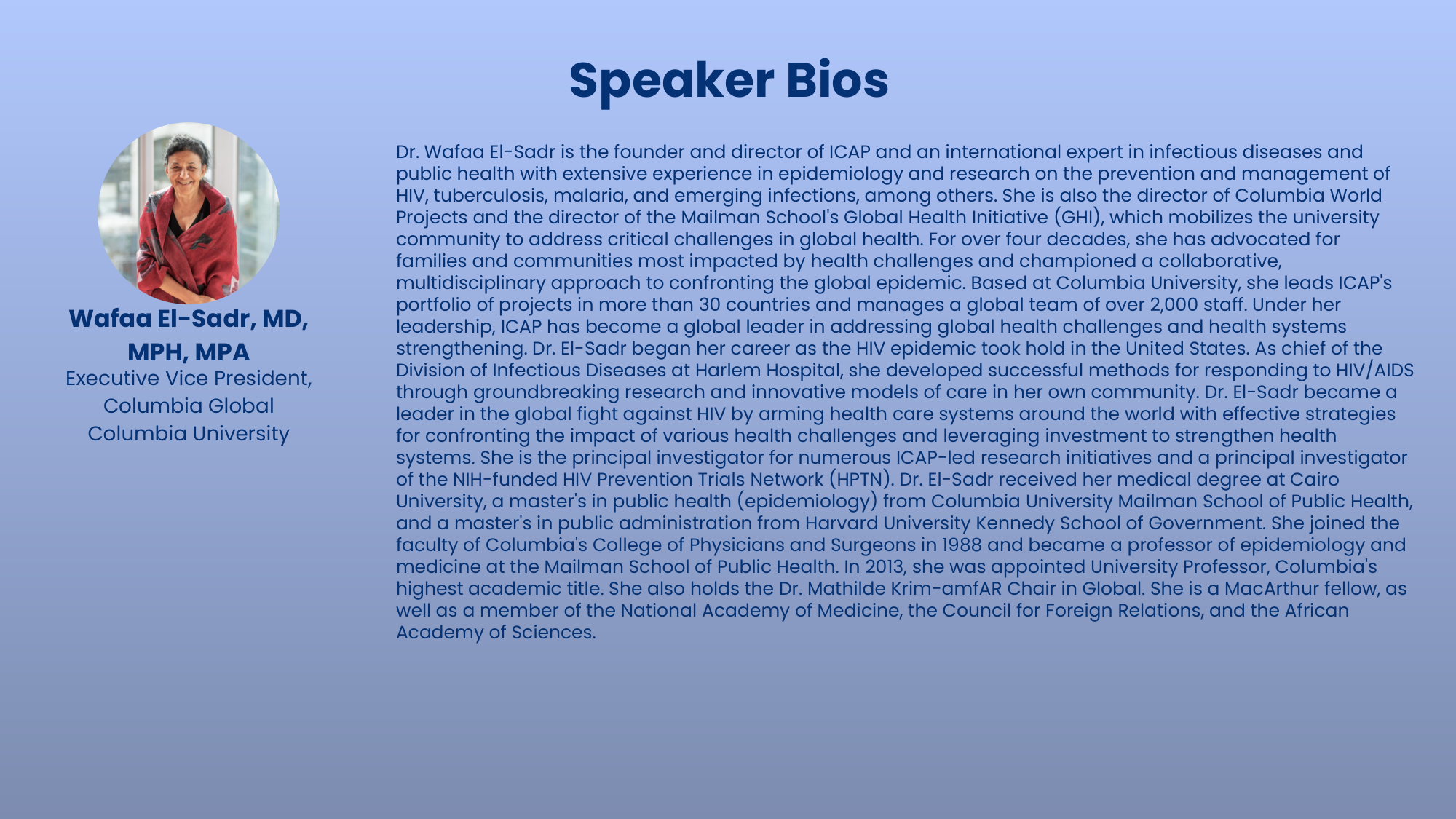 Speaker Bios

Wafaa El-Sadr, MD, MPH, MPA
Executive Vice President, Columbia Global
Columbia University

Dr. Wafaa El-Sadr is the founder and director of ICAP and an international expert in infectious diseases and public health with extensive experience in epidemiology and research on the prevention and management of HIV, tuberculosis, malaria, and emerging infections, among others. She is also the director of Columbia World Projects and the director of the Mailman School's Global Health Initiative (GHI), which mobilizes the university community to address critical challenges in global health. For over four decades, she has advocated for families and communities most impacted by health challenges and championed a collaborative, multidisciplinary approach to confronting the global epidemic. Based at Columbia University, she leads ICAP's portfolio of projects in more than 30 countries and manages a global team of over 2,000 staff. Under her leadership, ICAP has become a global leader in addressing global health challenges and health systems strengthening. Dr. El-Sadr began her career as the HIV epidemic took hold in the United States. As chief of the Division of Infectious Diseases at Harlem Hospital, she developed successful methods for responding to HIV/AIDS through groundbreaking research and innovative models of care in her own community. Dr. El-Sadr became a leader in the global fight against HIV by arming health care systems around the world with effective strategies for confronting the impact of various health challenges and leveraging investment to strengthen health systems. She is the principal investigator for numerous ICAP-led research initiatives and a principal investigator of the NIH-funded HIV Prevention Trials Network (HPTN). Dr. El-Sadr received her medical degree at Cairo University, a master's in public health (epidemiology) from Columbia University Mailman School of Public Health, and a master's in public administration from Harvard University Kennedy School of Government. She joined the faculty of Columbia's College of Physicians and Surgeons in 1988 and became a professor of epidemiology and medicine at the Mailman School of Public Health. In 2013, she was appointed University Professor, Columbia's highest academic title. She also holds the Dr. Mathilde Krim-amfAR Chair in Global. She is a MacArthur fellow, as well as a member of the National Academy of Medicine, the Council for Foreign Relations, and the African Academy of Sciences.